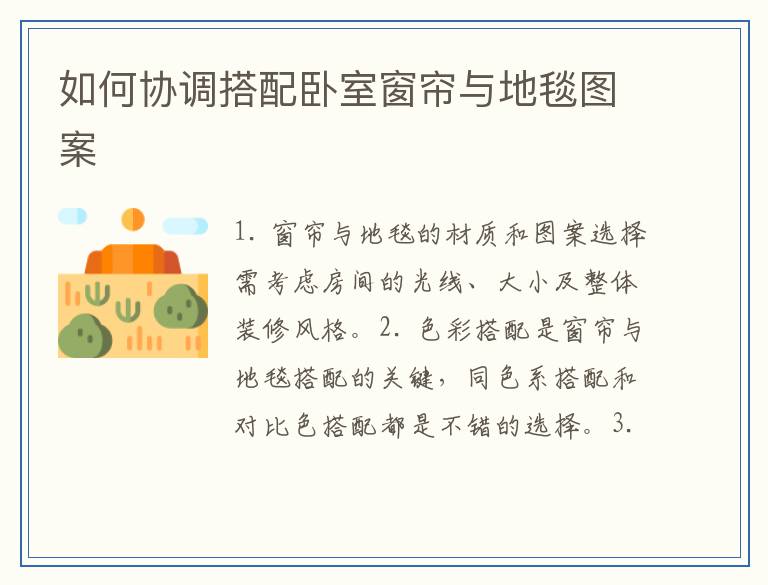 如何协调搭配卧室窗帘与地毯图案

1. 窗帘与地毯的材质和图案选择需考虑房间的光线、大小及整体装修风格。2. 色彩搭配是窗帘与地毯搭配的关键，同色系搭配和对比色搭配都是不错的选择。3.